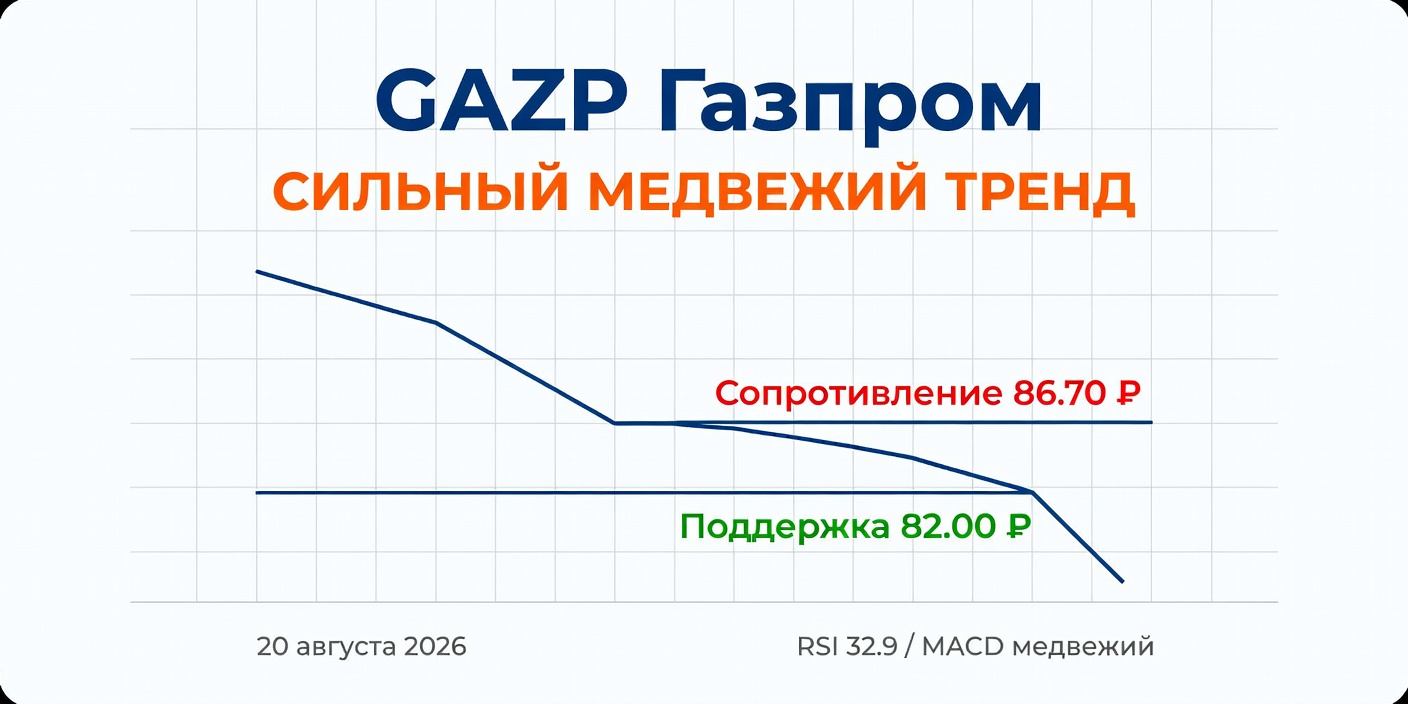 GAZP Газпром

СИЛЬНЫЙ МЕДВЕЖИЙ ТРЕНД

Сопротивление 86.70 ₽

Поддержка 82.00 ₽

20 августа 2026

RSI 32.9 / MACD медвежий